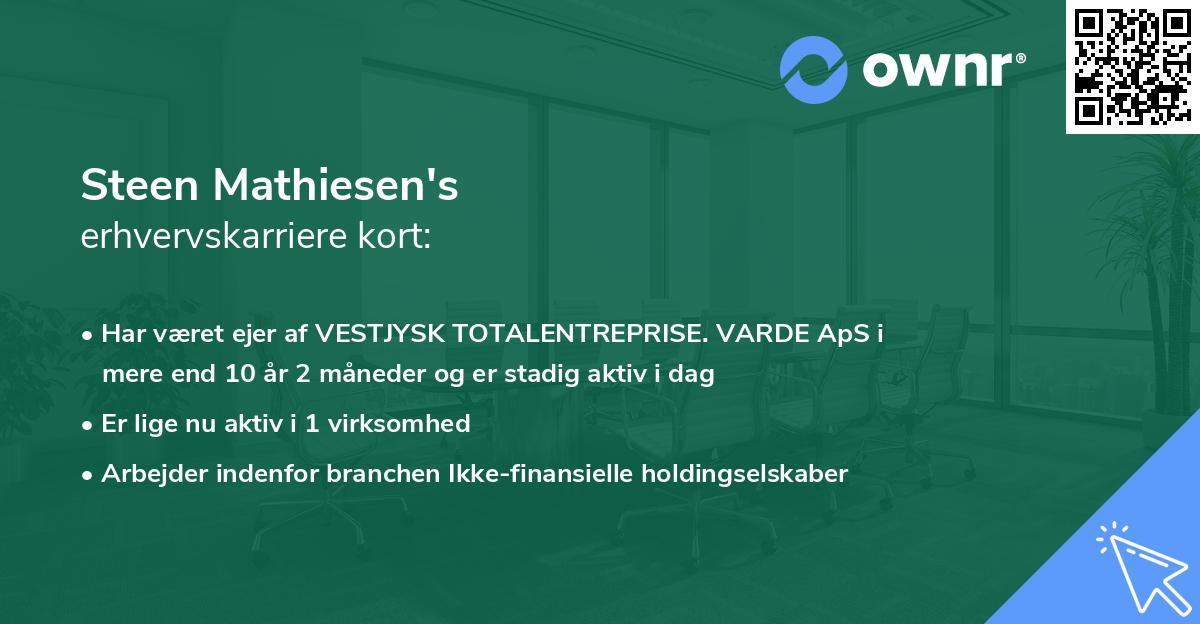 ownr®

Steen Mathiesen's
erhvervskarriere kort:

• Har været ejer af VESTJYSK TOTALENTREPRISE. VARDE ApS i mere end 10 år 2 måneder og er stadig aktiv i dag

• Er lige nu aktiv i 1 virksomhed

• Arbejder indenfor branchen Ikke-finansielle holdingselskaber